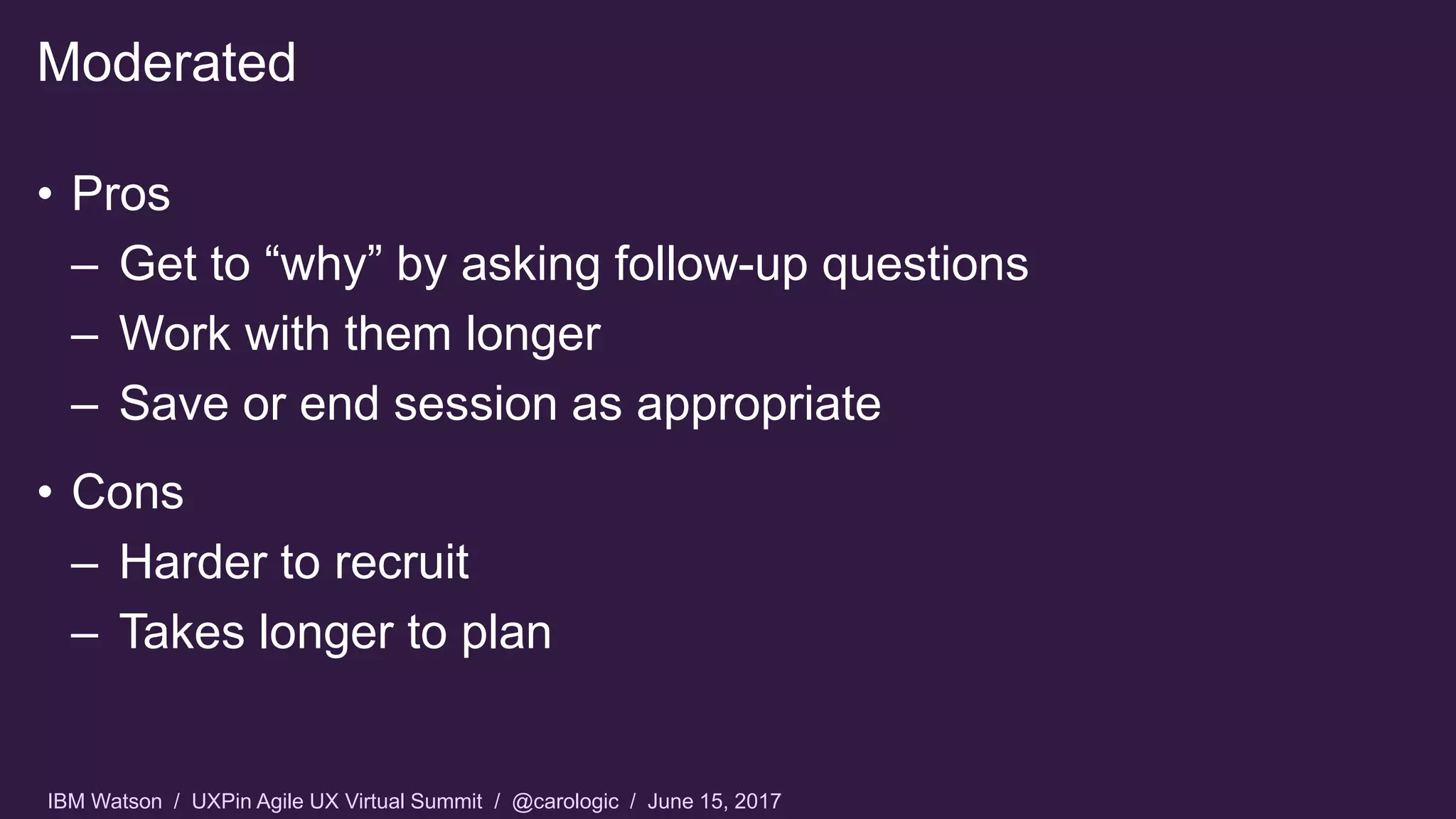 Moderated

• Pros
– Get to “why” by asking follow-up questions
– Work with them longer
– Save or end session as appropriate

• Cons
– Harder to recruit
– Takes longer to plan

IBM Watson / UXPin Agile UX Virtual Summit / @carologic / June 15, 2017